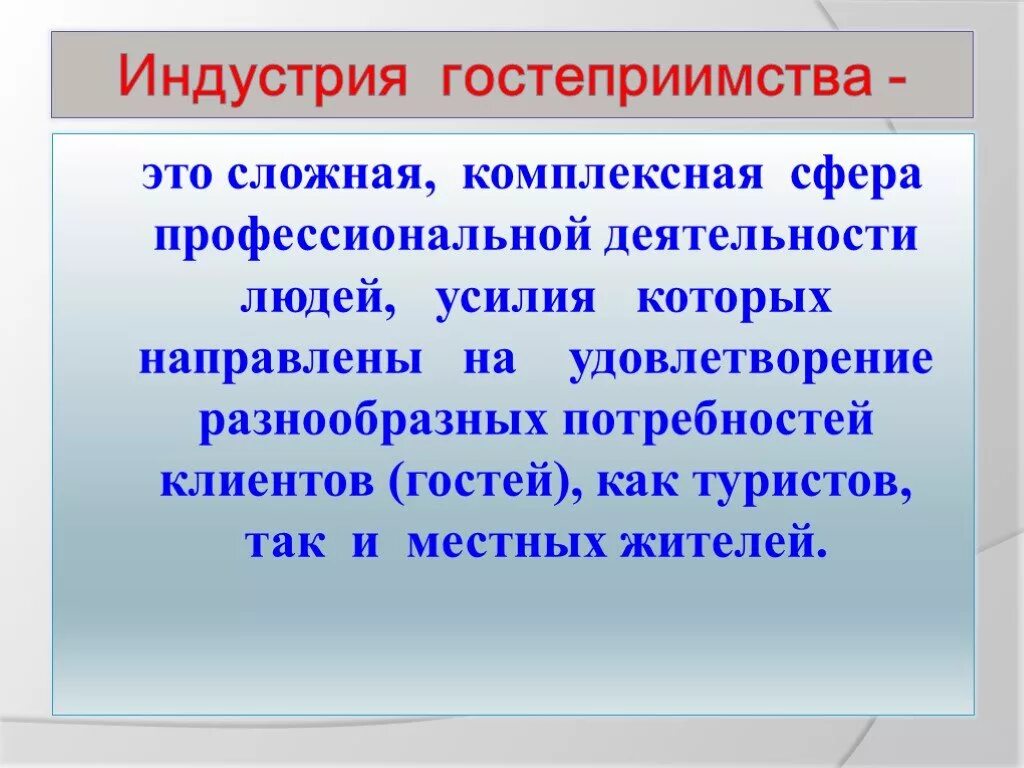 Индустрия гостеприимства -

это сложная, комплексная сфера профессиональной деятельности людей, усилия которых направлены на удовлетворение разнообразных потребностей клиентов (гостей), как туристов, так и местных жителей.